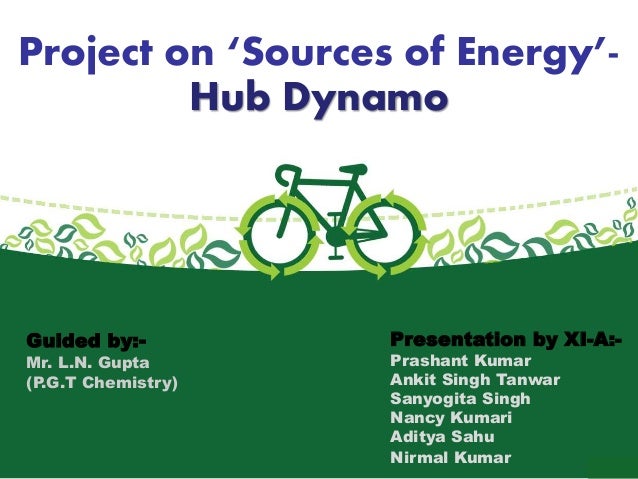 Project on 'Sources of Energy'- Hub Dynamo

Guided by:-
Mr. L.N. Gupta
(P.G.T Chemistry)

Presentation by XI-A:-
Prashant Kumar
Ankit Singh Tanwar
Sanyogita Singh
Nancy Kumari
Aditya Sahu
Nirmal Kumar